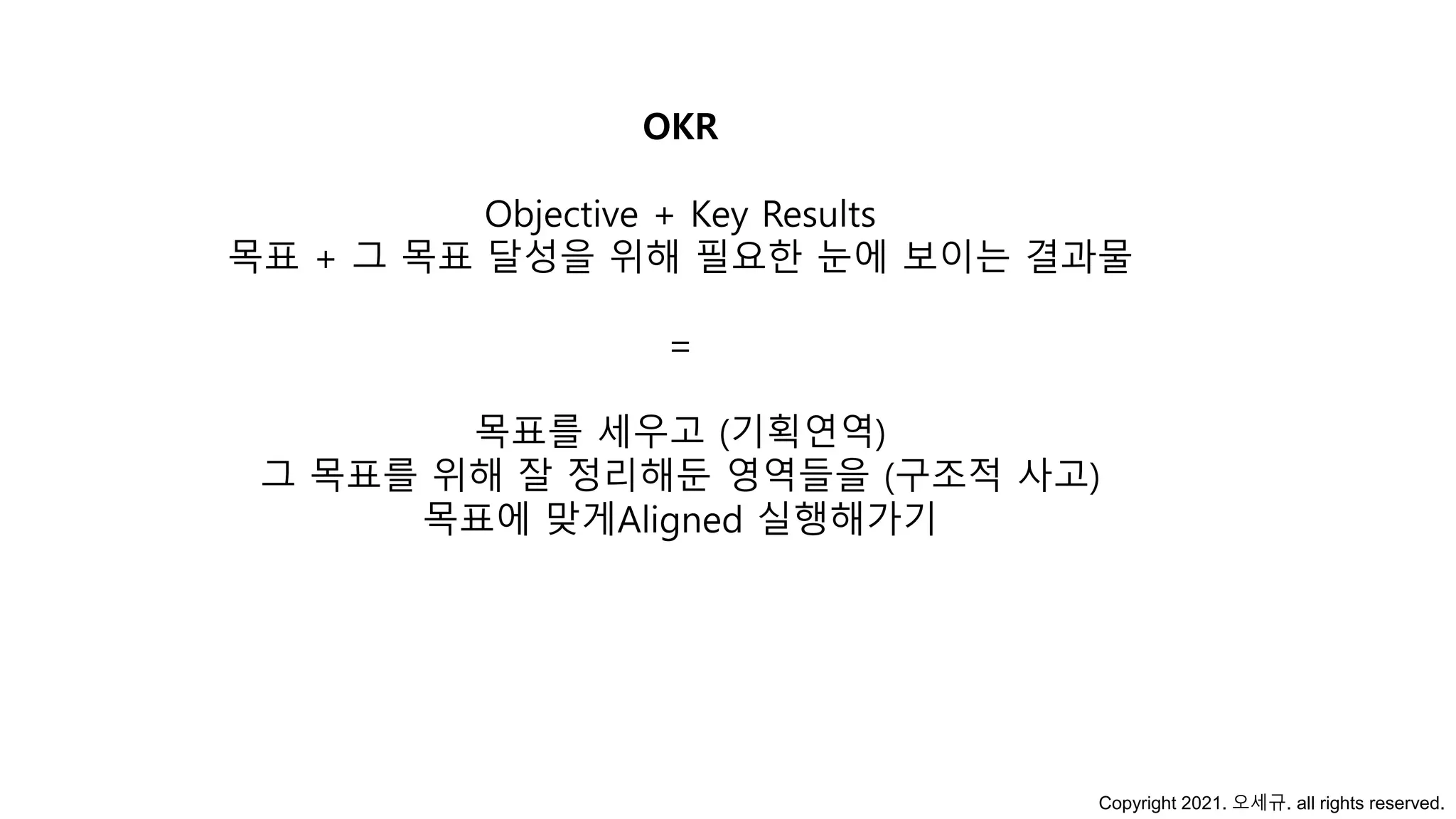 OKR

Objective + Key Results
목표 + 그 목표 달성을 위해 필요한 눈에 보이는 결과물

=

목표를 세우고 (기획연역)
그 목표를 위해 잘 정리해둔 영역들을 (구조적 사고)
목표에 맞게Aligned 실행해가기

Copyright 2021. 오세규. all rights reserved.